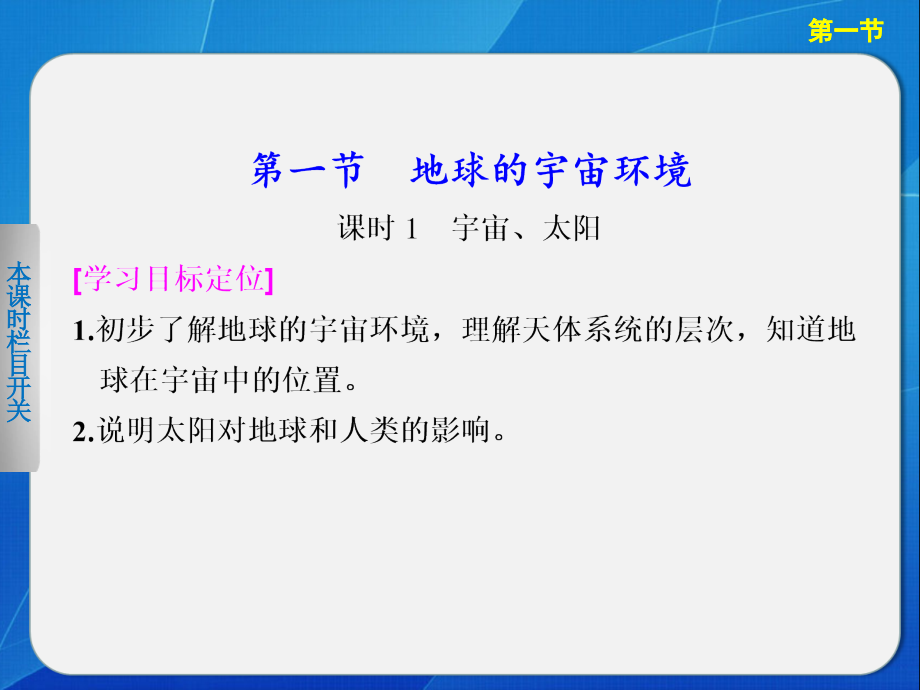 第一节

本课时栏目开关

第一节　地球的宇宙环境

课时 1　宇宙、太阳

[学习目标定位]

1.初步了解地球的宇宙环境，理解天体系统的层次，知道地球在宇宙中的位置。

2.说明太阳对地球和人类的影响。